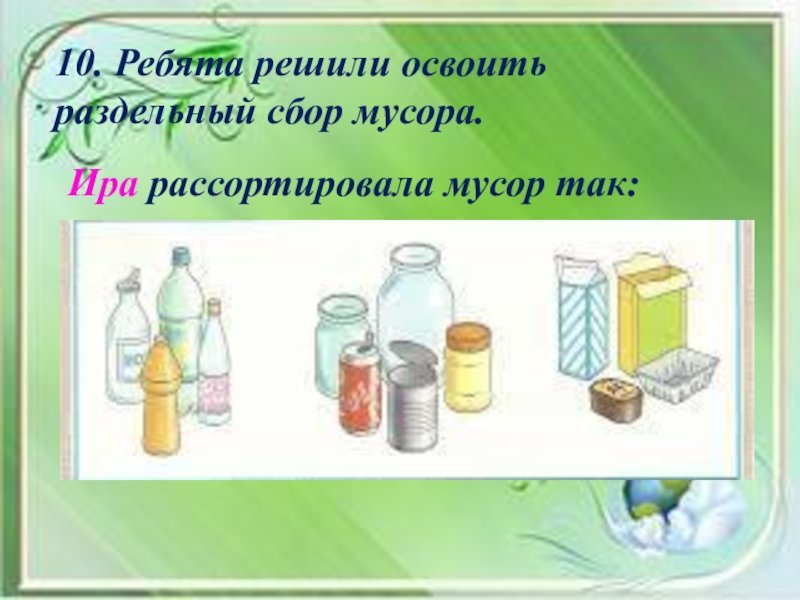 10. Ребята решили освоить раздельный сбор мусора.

Ира рассортировала мусор так: